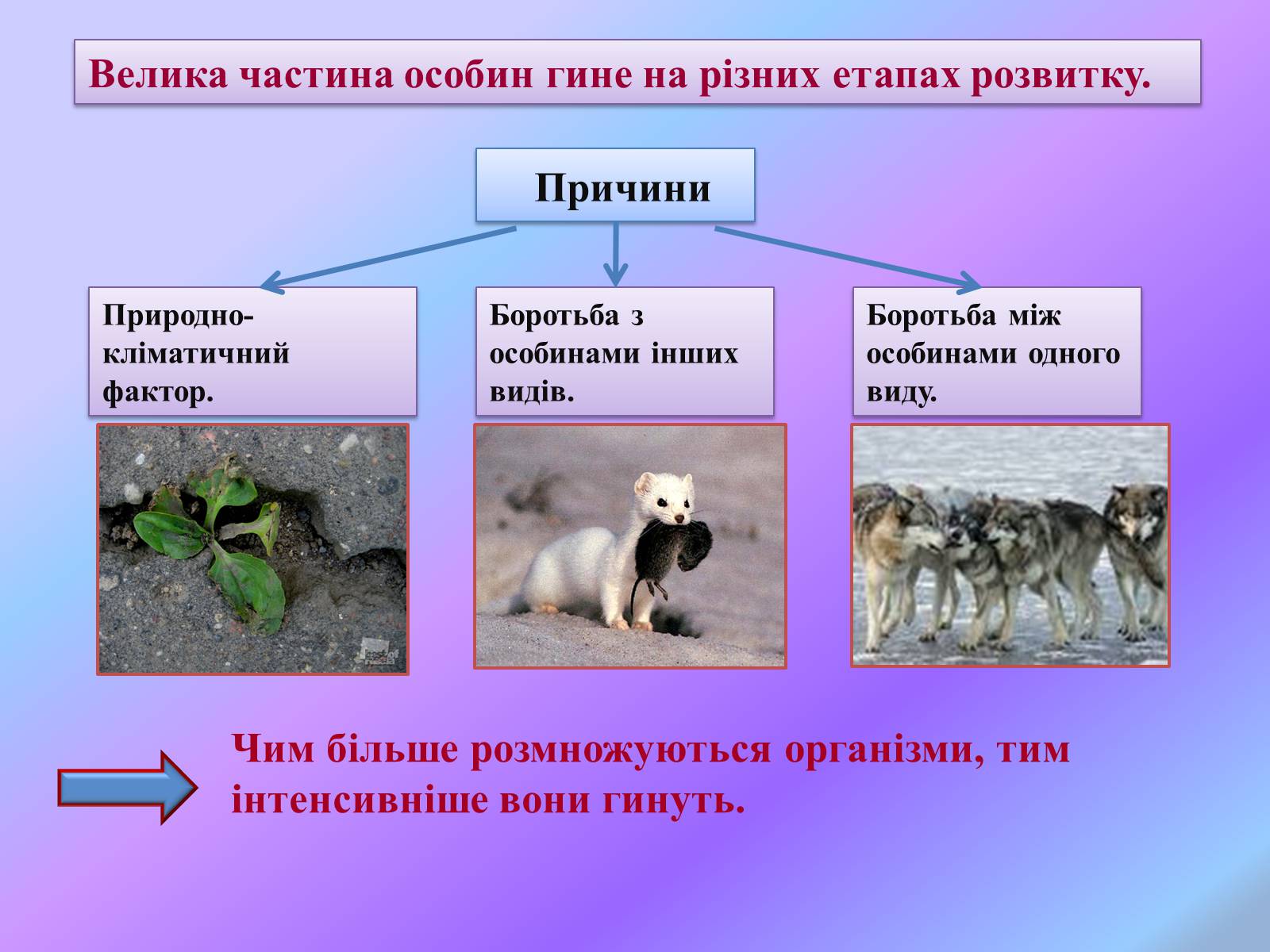 Велика частина особин гине на різних етапах розвитку.

Причини

Природно-кліматичний фактор.

Боротьба з особинами інших видів.

Боротьба між особинами одного виду.

Чим більше розмножуються організми, тим інтенсивніше вони гинуть.